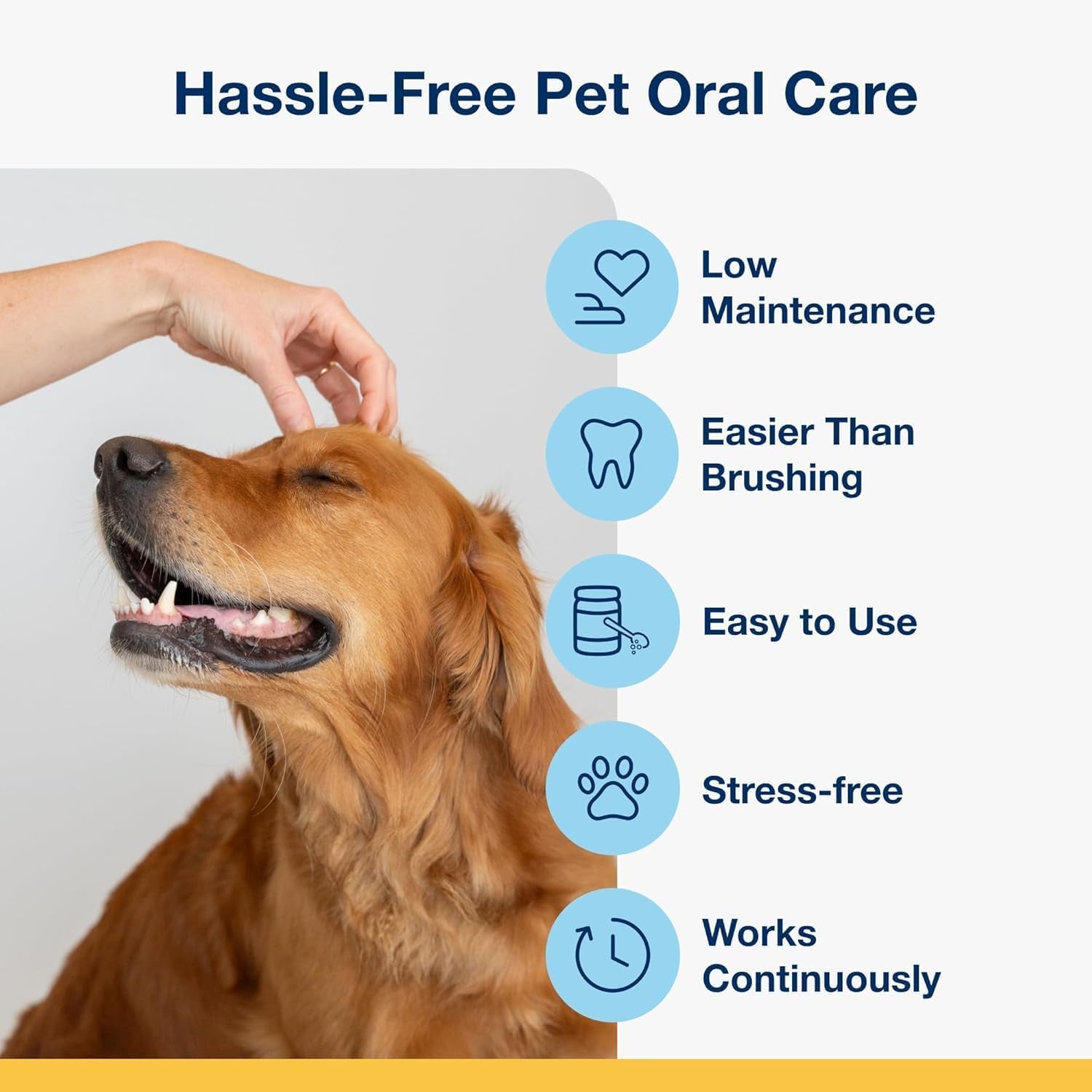 Hassle-Free Pet Oral Care

Low Maintenance

Easier Than Brushing

Easy to Use

Stress-free

Works Continuously